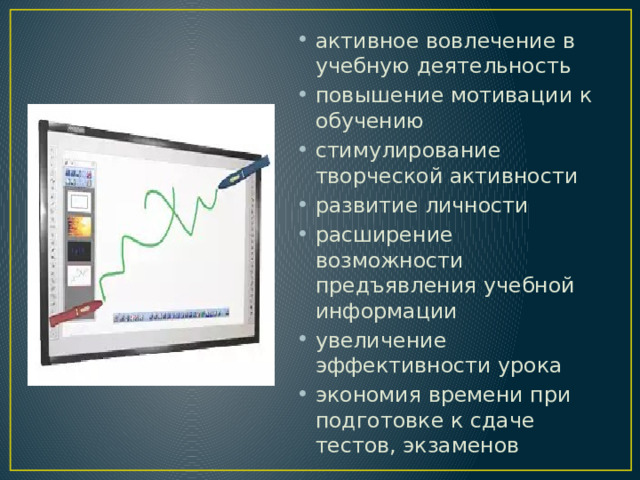 • активное вовлечение в учебную деятельность
• повышение мотивации к обучению
• стимулирование творческой активности
• развитие личности
• расширение возможности предъявления учебной информации
• увеличение эффективности урока
• экономия времени при подготовке к сдаче тестов, экзаменов